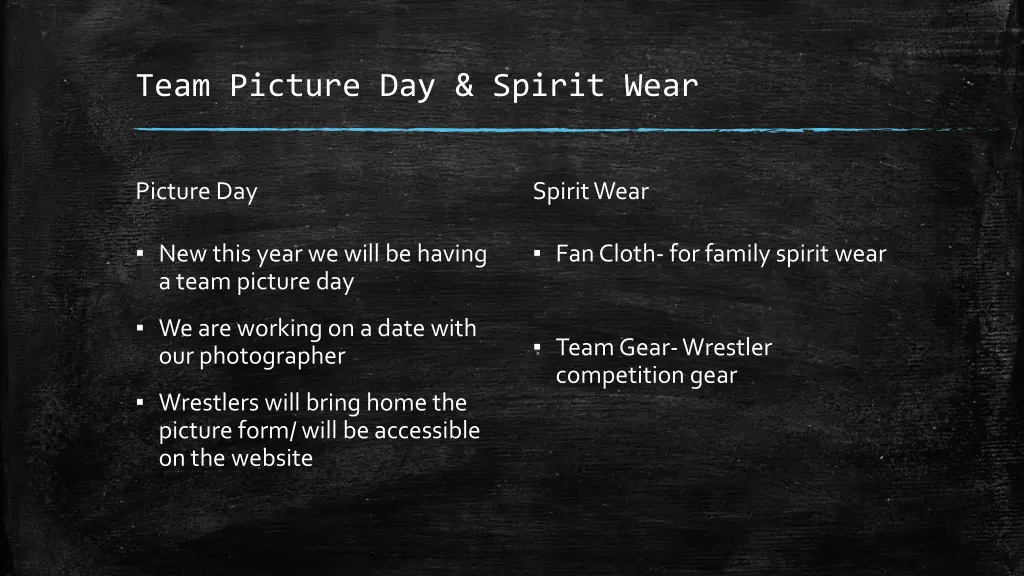 Team Picture Day & Spirit Wear

Picture Day

▪ New this year we will be having a team picture day

▪ We are working on a date with our photographer

▪ Wrestlers will bring home the picture form/ will be accessible on the website

Spirit Wear

▪ Fan Cloth- for family spirit wear

▪ Team Gear- Wrestler competition gear